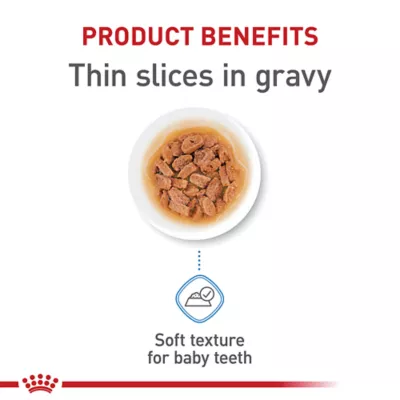 PRODUCT BENEFITS
Thin slices in gravy

Soft texture for baby teeth